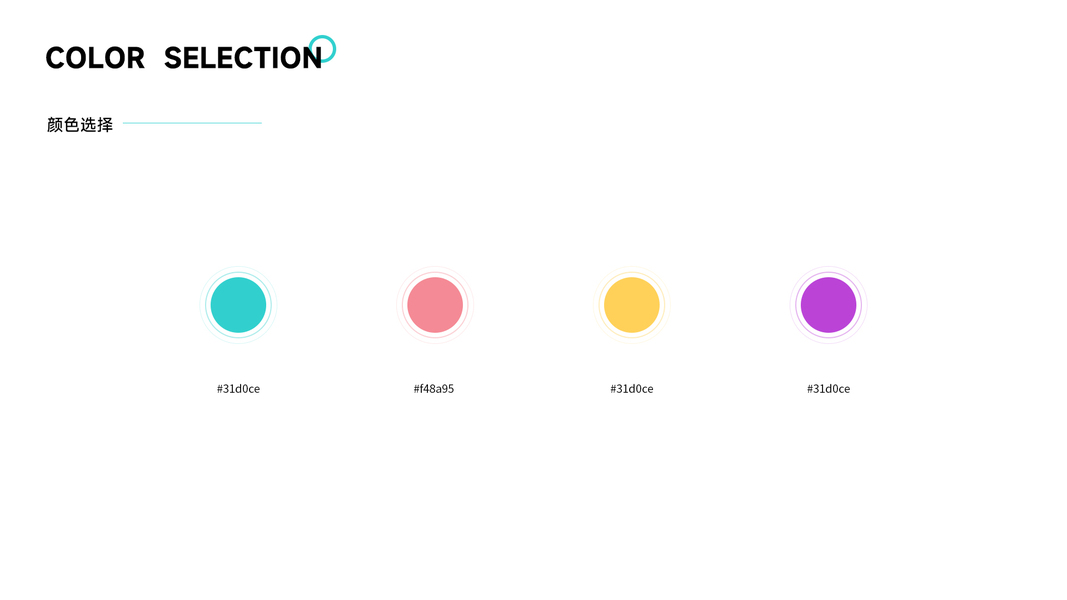 COLOR SELECTION

颜色选择

#31d0ce

#f48a95

#31d0ce

#31d0ce